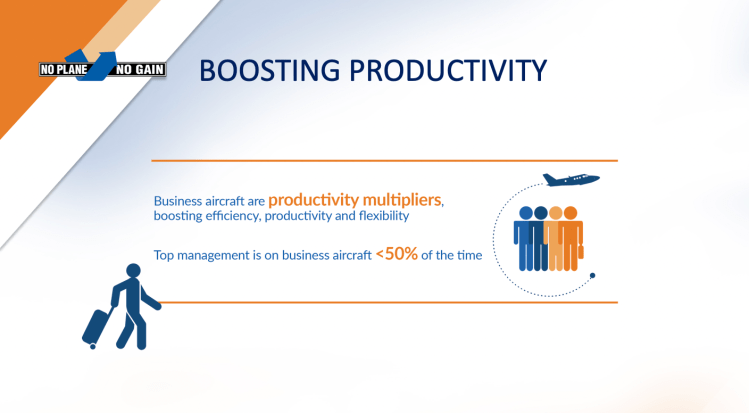 NO PLANE NO GAIN

BOOSTING PRODUCTIVITY

Business aircraft are productivity multipliers, boosting efficiency, productivity and flexibility

Top management is on business aircraft <50% of the time